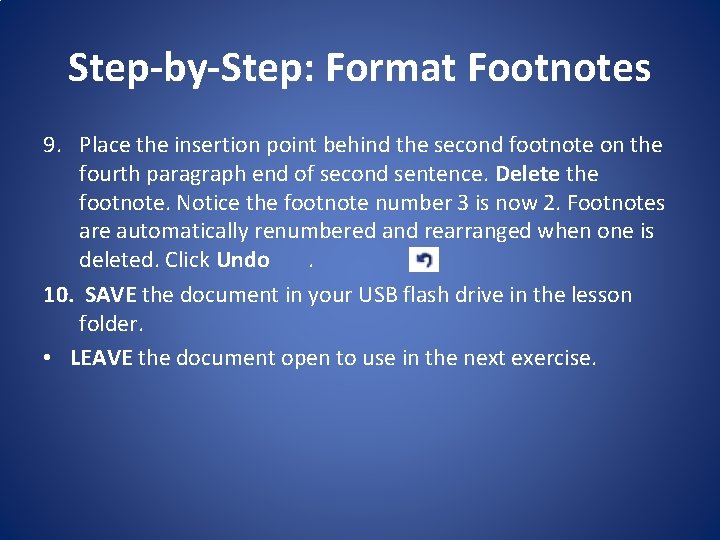 Step-by-Step: Format Footnotes

9. Place the insertion point behind the second footnote on the fourth paragraph end of second sentence. Delete the footnote. Notice the footnote number 3 is now 2. Footnotes are automatically renumbered and rearranged when one is deleted. Click Undo .

10. SAVE the document in your USB flash drive in the lesson folder.

• LEAVE the document open to use in the next exercise.